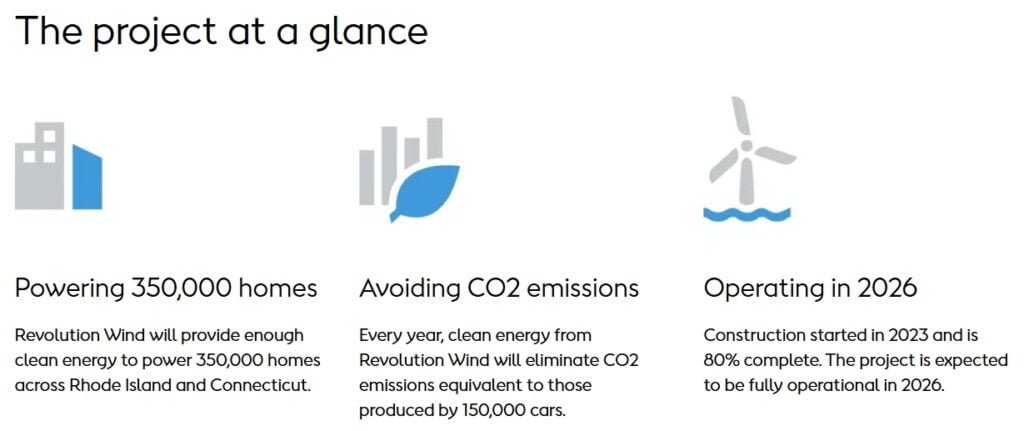 The project at a glance

Powering 350,000 homes

Revolution Wind will provide enough clean energy to power 350,000 homes across Rhode Island and Connecticut.

Avoiding CO2 emissions

Every year, clean energy from Revolution Wind will eliminate CO2 emissions equivalent to those produced by 150,000 cars.

Operating in 2026

Construction started in 2023 and is 80% complete. The project is expected to be fully operational in 2026.